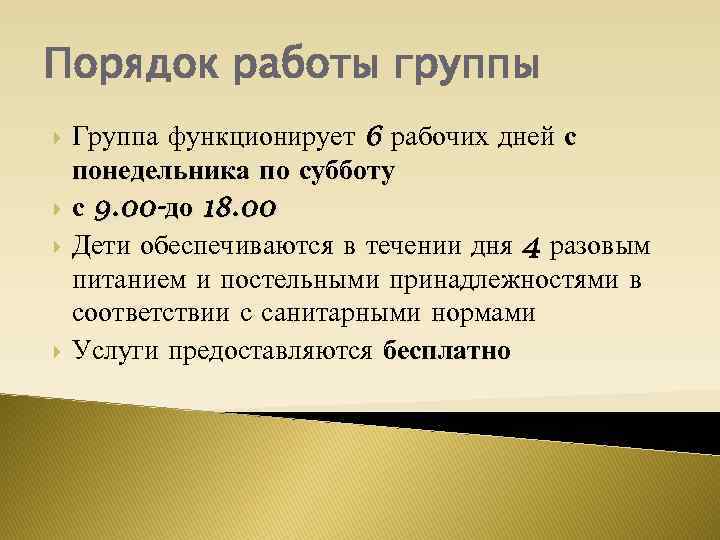 Порядок работы группы

Группа функционирует 6 рабочих дней с понедельника по субботу

с 9.00-до 18.00

Дети обеспечиваются в течении дня 4 разовым питанием и постельными принадлежностями в соответствии с санитарными нормами

Услуги предоставляются бесплатно